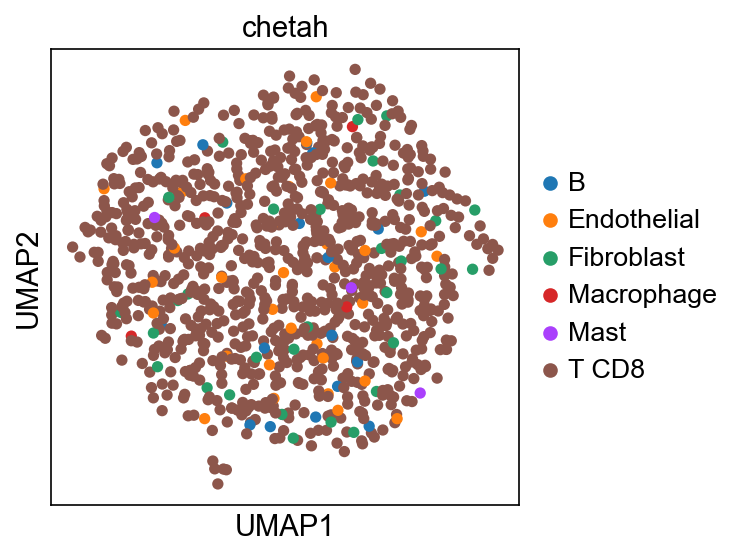 chetah

UMAP2

UMAP1

B
Endothelial
Fibroblast
Macrophage
Mast
T CD8